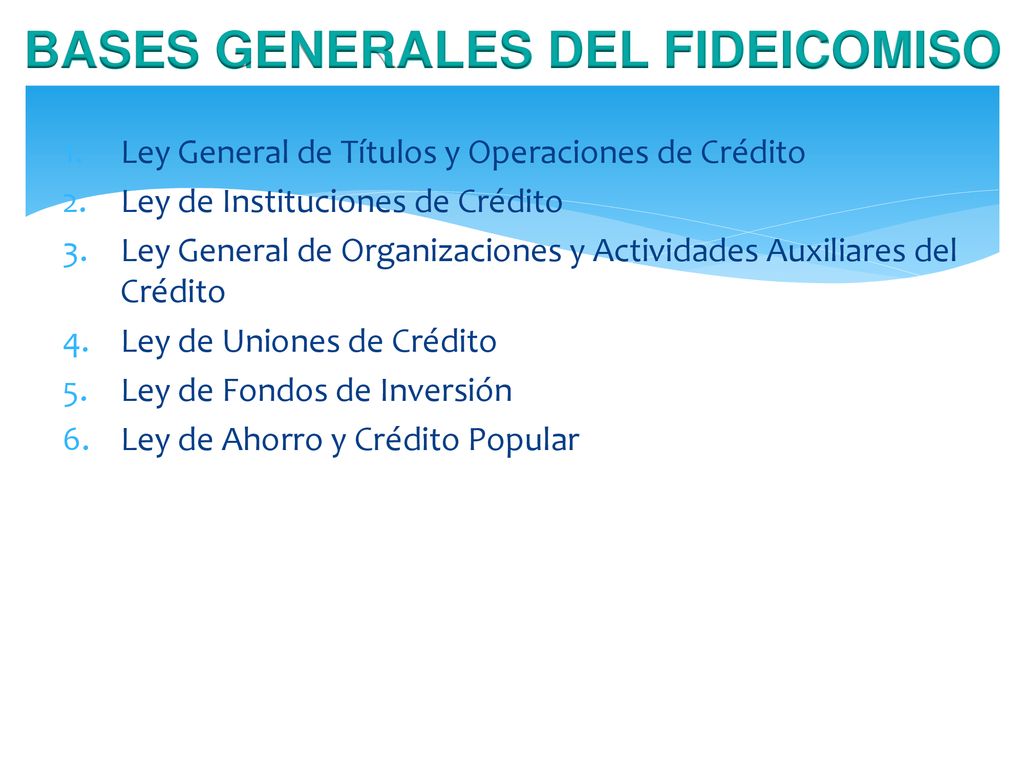 BASES GENERALES DEL FIDEICOMISO

1. Ley General de Títulos y Operaciones de Crédito
2. Ley de Instituciones de Crédito
3. Ley General de Organizaciones y Actividades Auxiliares del Crédito
4. Ley de Uniones de Crédito
5. Ley de Fondos de Inversión
6. Ley de Ahorro y Crédito Popular